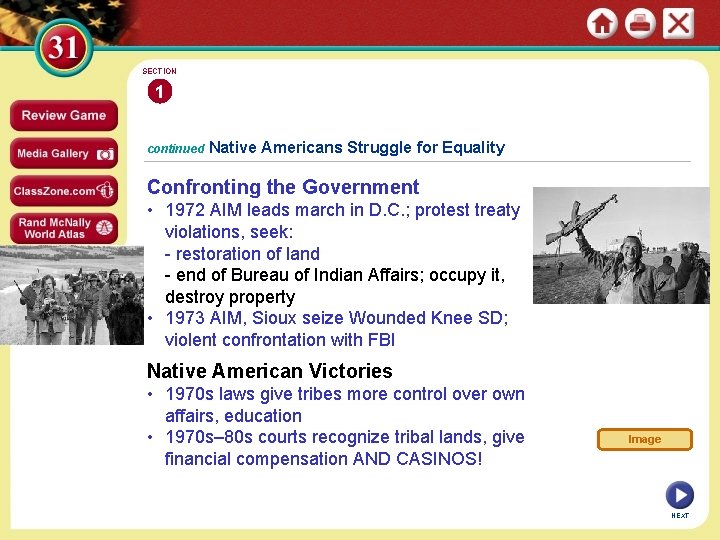 31

Review Game

Media Gallery

ClassZone.com

Rand McNally World Atlas

SECTION
1

continued Native Americans Struggle for Equality

Confronting the Government

• 1972 AIM leads march in D.C.; protest treaty violations, seek:
- restoration of land
- end of Bureau of Indian Affairs; occupy it, destroy property
• 1973 AIM, Sioux seize Wounded Knee SD; violent confrontation with FBI

Native American Victories

• 1970s laws give tribes more control over own affairs, education
• 1970s–80s courts recognize tribal lands, give financial compensation AND CASINOS!

Image

NEXT